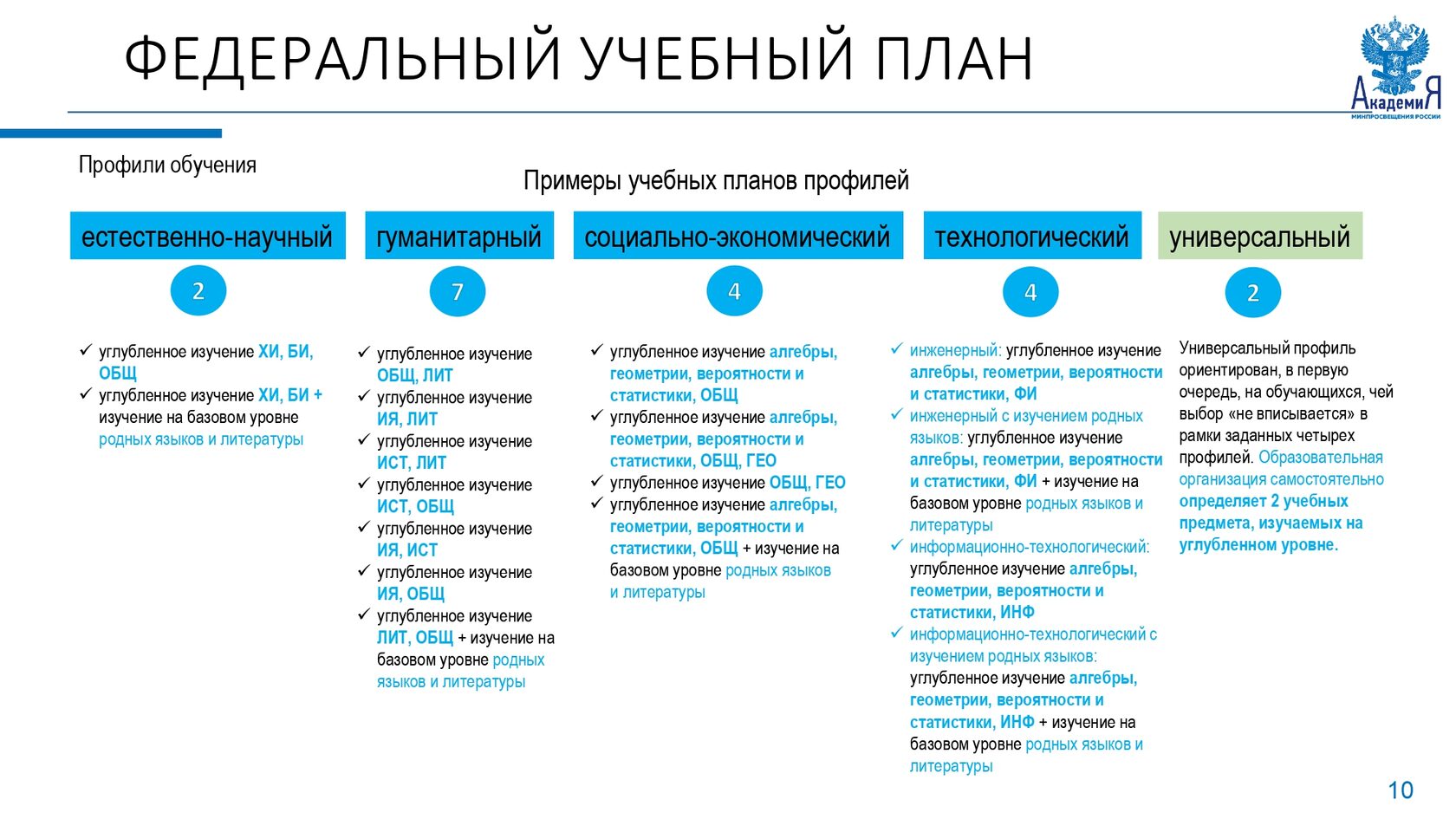 ФЕДЕРАЛЬНЫЙ УЧЕБНЫЙ ПЛАН

АкадемиЯ
МИНПРОСВЕЩЕНИЯ РОССИИ

Профили обучения

Примеры учебных планов профилей

естественно-научный

2

✓ углубленное изучение ХИ, БИ, ОБЩ
✓ углубленное изучение ХИ, БИ + изучение на базовом уровне родных языков и литературы

гуманитарный

7

✓ углубленное изучение ОБЩ, ЛИТ
✓ углубленное изучение ИЯ, ЛИТ
✓ углубленное изучение ИСТ, ЛИТ
✓ углубленное изучение ИСТ, ОБЩ
✓ углубленное изучение ИЯ, ИСТ
✓ углубленное изучение ИЯ, ОБЩ
✓ углубленное изучение ЛИТ, ОБЩ + изучение на базовом уровне родных языков и литературы

социально-экономический

4

✓ углубленное изучение алгебры, геометрии, вероятности и статистики, ОБЩ
✓ углубленное изучение алгебры, геометрии, вероятности и статистики, ОБЩ, ГЕО
✓ углубленное изучение ОБЩ, ГЕО
✓ углубленное изучение алгебры, геометрии, вероятности и статистики, ОБЩ + изучение на базовом уровне родных языков и литературы

технологический

4

✓ инженерный: углубленное изучение алгебры, геометрии, вероятности и статистики, ФИ
✓ инженерный с изучением родных языков: углубленное изучение алгебры, геометрии, вероятности и статистики, ФИ + изучение на базовом уровне родных языков и литературы
✓ информационно-технологический: углубленное изучение алгебры, геометрии, вероятности и статистики, ИНФ
✓ информационно-технологический с изучением родных языков: углубленное изучение алгебры, геометрии, вероятности и статистики, ИНФ + изучение на базовом уровне родных языков и литературы

универсальный

2

Универсальный профиль ориентирован, в первую очередь, на обучающихся, чей выбор «не вписывается» в рамки заданных четырех профилей. Образовательная организация самостоятельно определяет 2 учебных предмета, изучаемых на углубленном уровне.

10